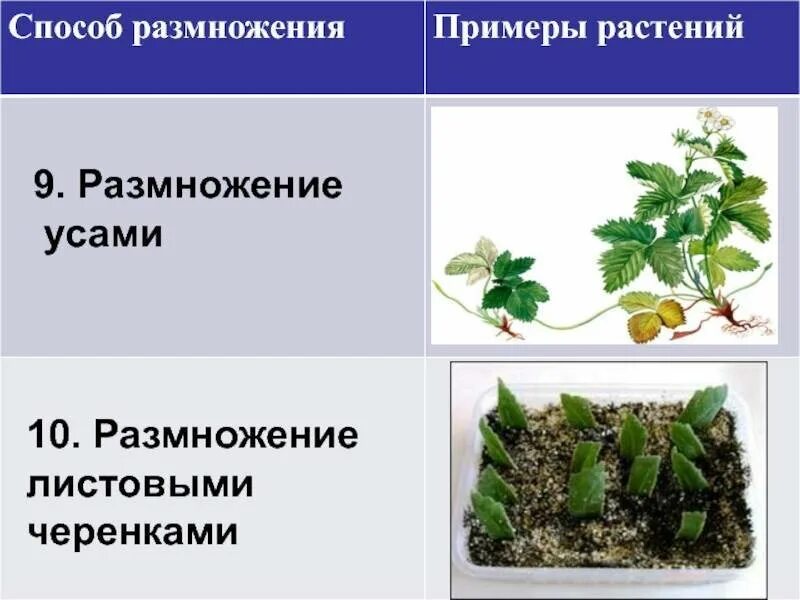 | Способ размножения | Примеры растений |
|---|---|
| 9. Размножение усами | |
| 10. Размножение листовыми черенками | |